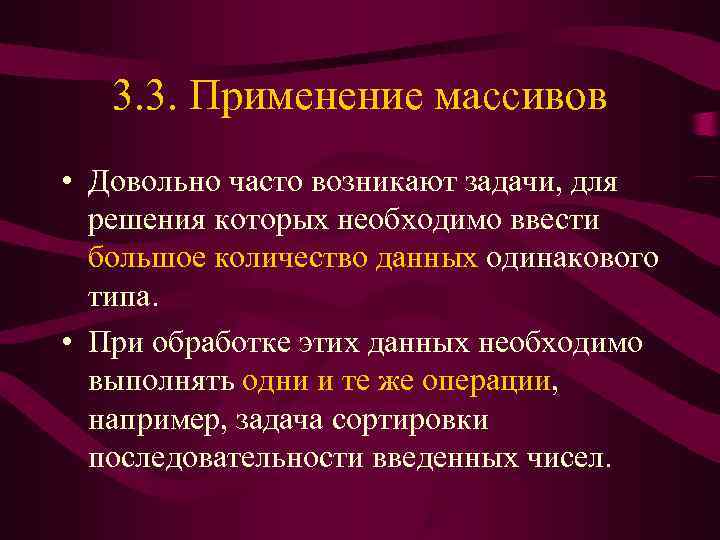 3.3. Применение массивов

• Довольно часто возникают задачи, для решения которых необходимо ввести большое количество данных одинакового типа.

• При обработке этих данных необходимо выполнять одни и те же операции, например, задача сортировки последовательности введенных чисел.